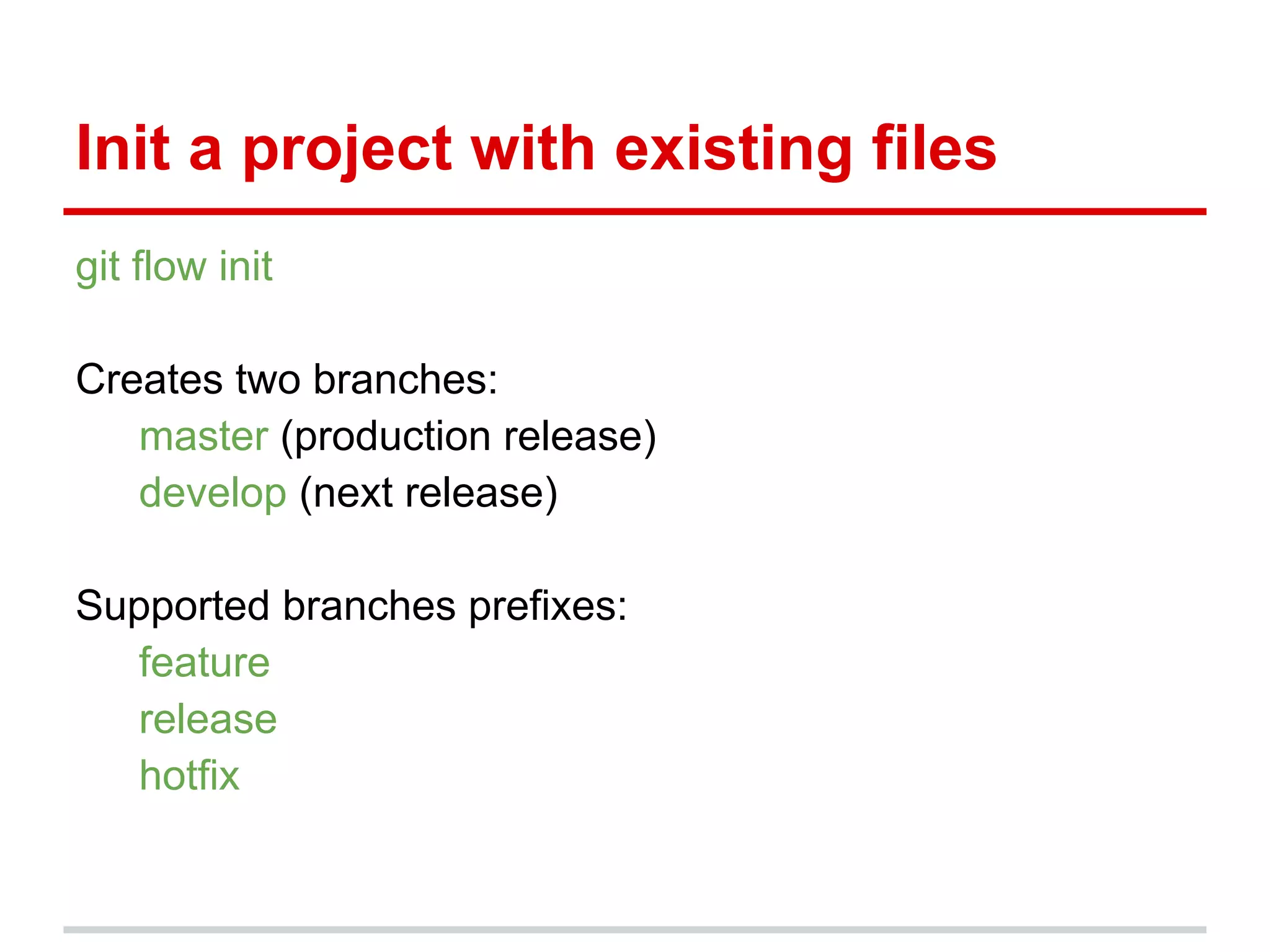 Init a project with existing files

git flow init

Creates two branches:
master (production release)
develop (next release)

Supported branches prefixes:
feature
release
hotfix